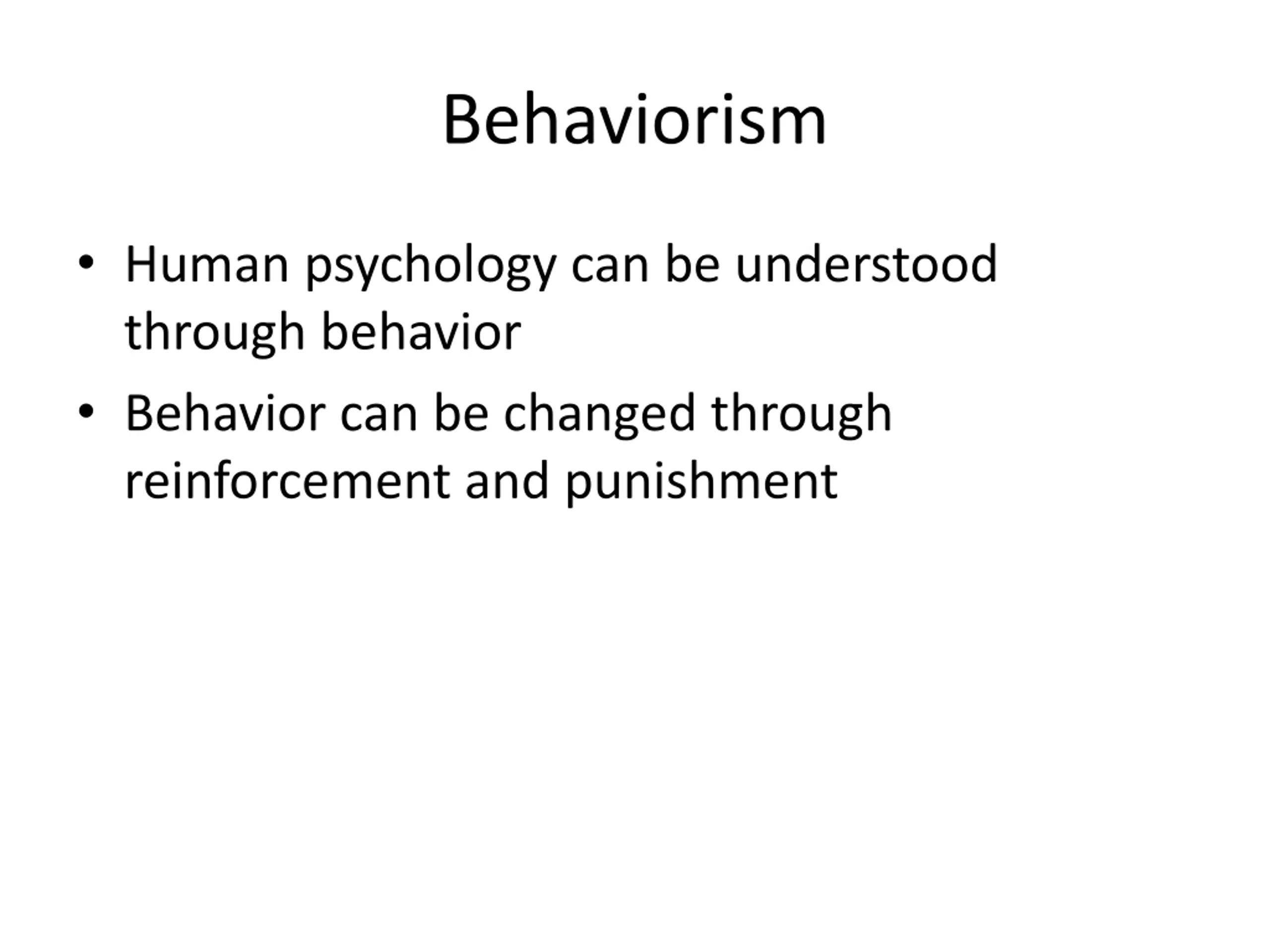 Behaviorism

• Human psychology can be understood through behavior
• Behavior can be changed through reinforcement and punishment